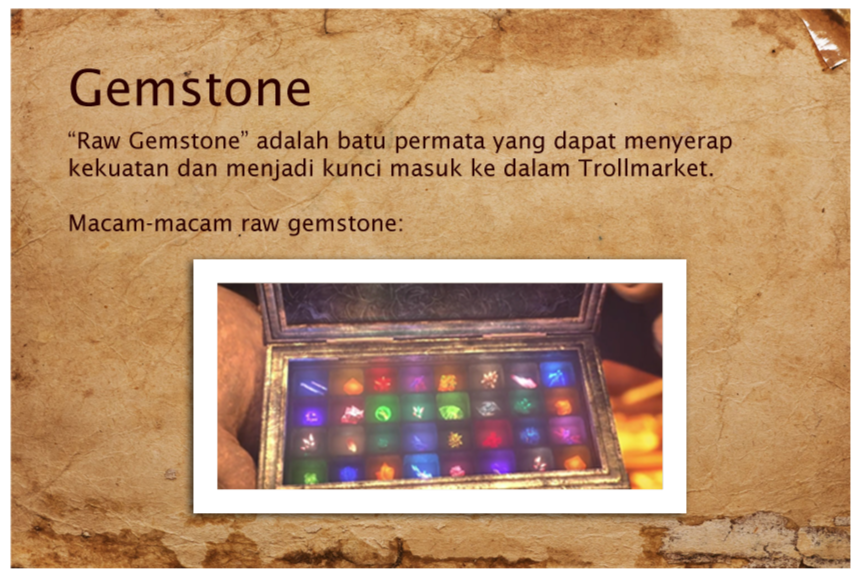 Gemstone

“Raw Gemstone” adalah batu permata yang dapat menyerap kekuatan dan menjadi kunci masuk ke dalam Trollmarket.

Macam-macam raw gemstone: